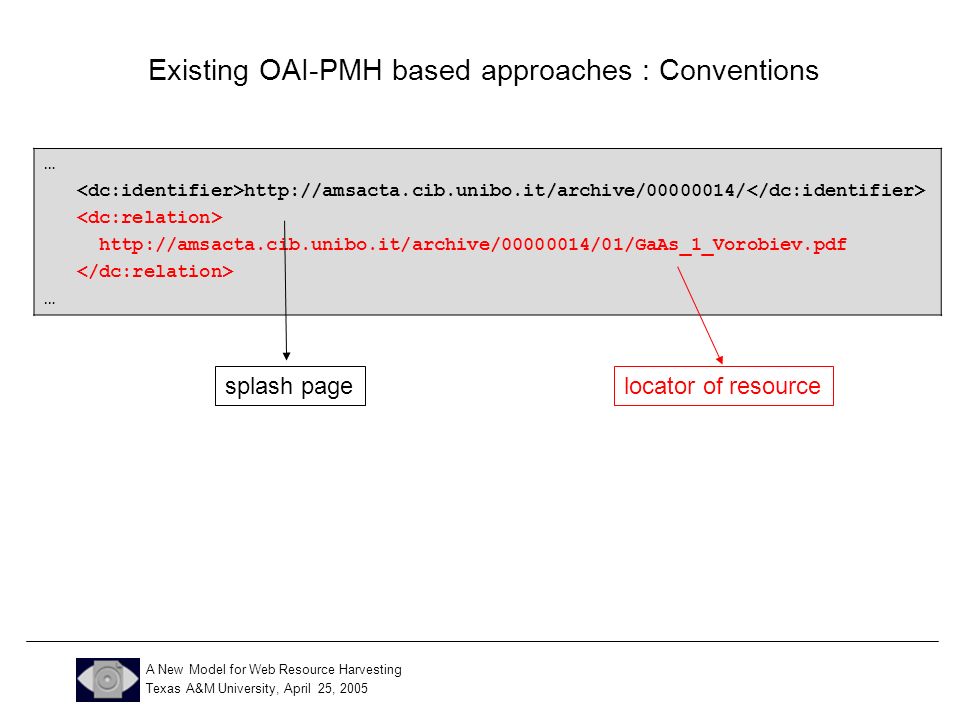 Existing OAI-PMH based approaches : Conventions

…
<dc:identifier>http://amsacta.cib.unibo.it/archive/00000014/</dc:identifier>
<dc:relation>
http://amsacta.cib.unibo.it/archive/00000014/01/GaAs_1_Vorobiev.pdf
</dc:relation>
…

splash page

locator of resource

A New Model for Web Resource Harvesting
Texas A&M University, April 25, 2005